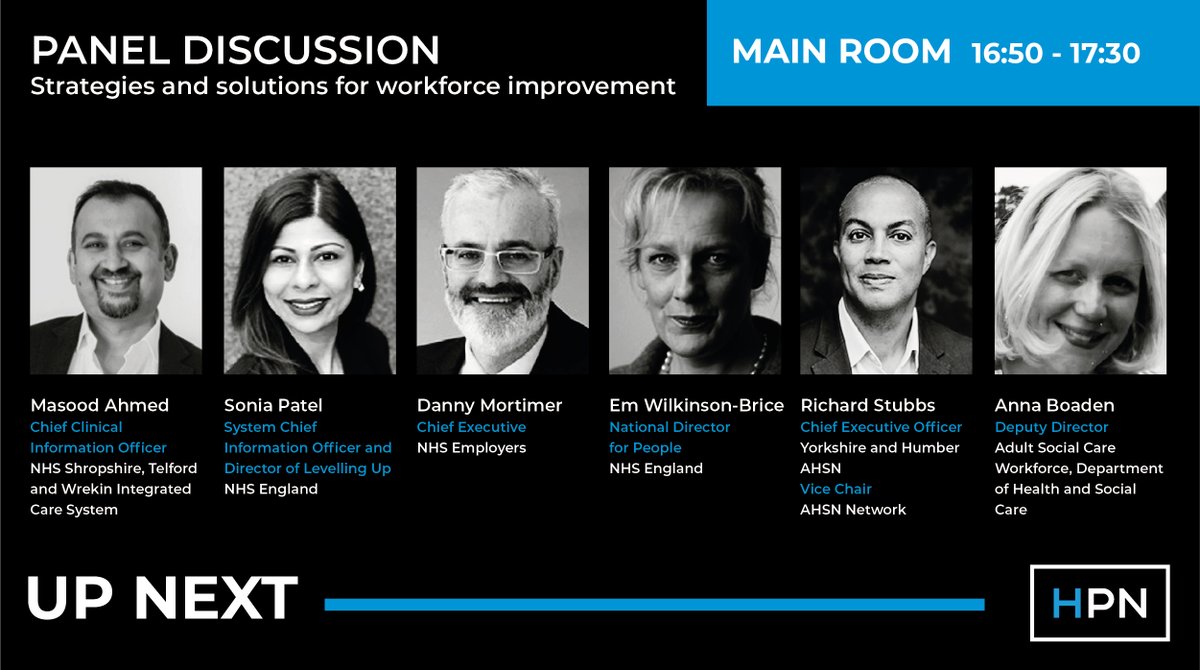 PANEL DISCUSSION
Strategies and solutions for workforce improvement

MAIN ROOM 16:50 - 17:30

Masood Ahmed
Chief Clinical Information Officer
NHS Shropshire, Telford and Wrekin Integrated Care System

Sonia Patel
System Chief Information Officer and Director of Levelling Up
NHS England

Danny Mortimer
Chief Executive
NHS Employers

Em Wilkinson-Brice
National Director for People
NHS England

Richard Stubbs
Chief Executive Officer
Yorkshire and Humber AHSN
Vice Chair
AHSN Network

Anna Boaden
Deputy Director
Adult Social Care Workforce, Department of Health and Social Care

UP NEXT

HPN